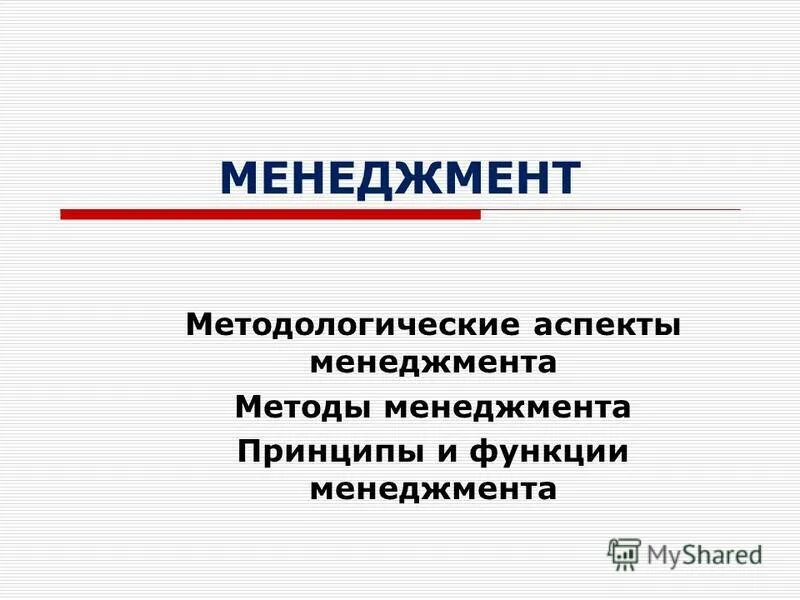 МЕНЕДЖМЕНТ

Методологические аспекты менеджмента

Методы менеджмента

Принципы и функции менеджмента

MyShared